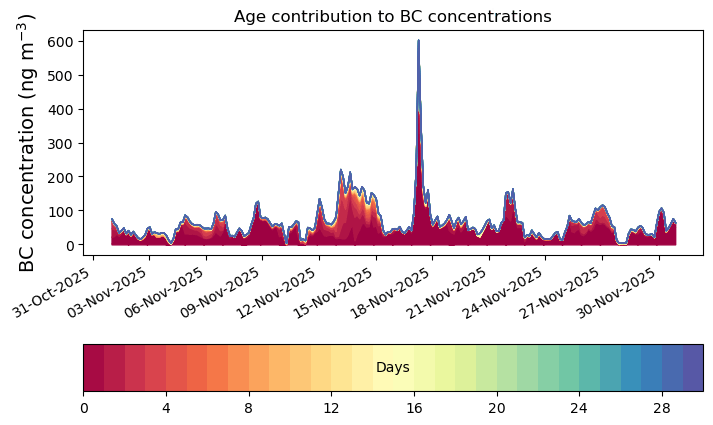 Age contribution to BC concentrations

BC concentration (ng m$^{-3}$)

600
500
400
300
200
100
0

31-Oct-2025
03-Nov-2025
06-Nov-2025
09-Nov-2025
12-Nov-2025
15-Nov-2025
18-Nov-2025
21-Nov-2025
24-Nov-2025
27-Nov-2025
30-Nov-2025

Days

0
4
8
12
16
20
24
28